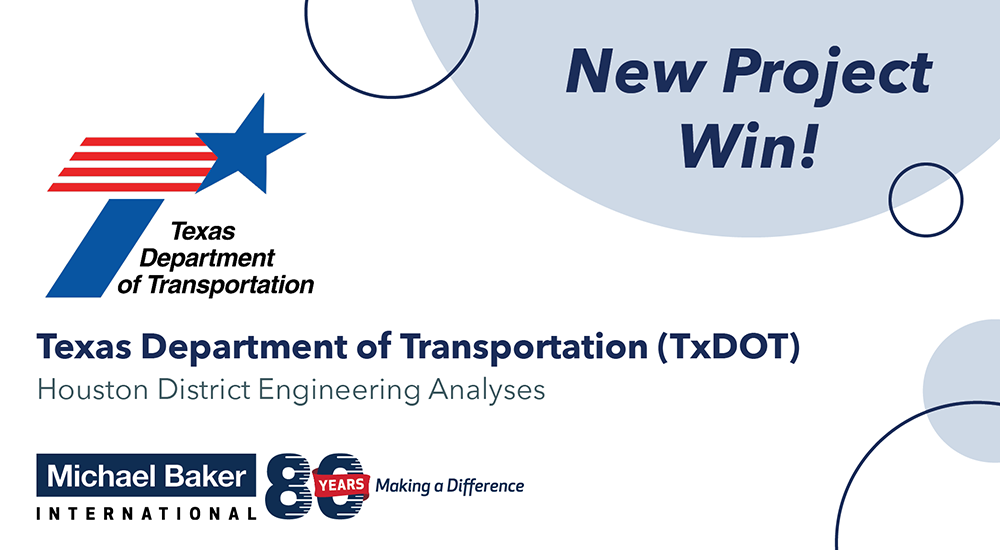 New Project Win!

Texas Department of Transportation

Texas Department of Transportation (TxDOT)
Houston District Engineering Analyses

Michael Baker INTERNATIONAL 80 YEARS Making a Difference